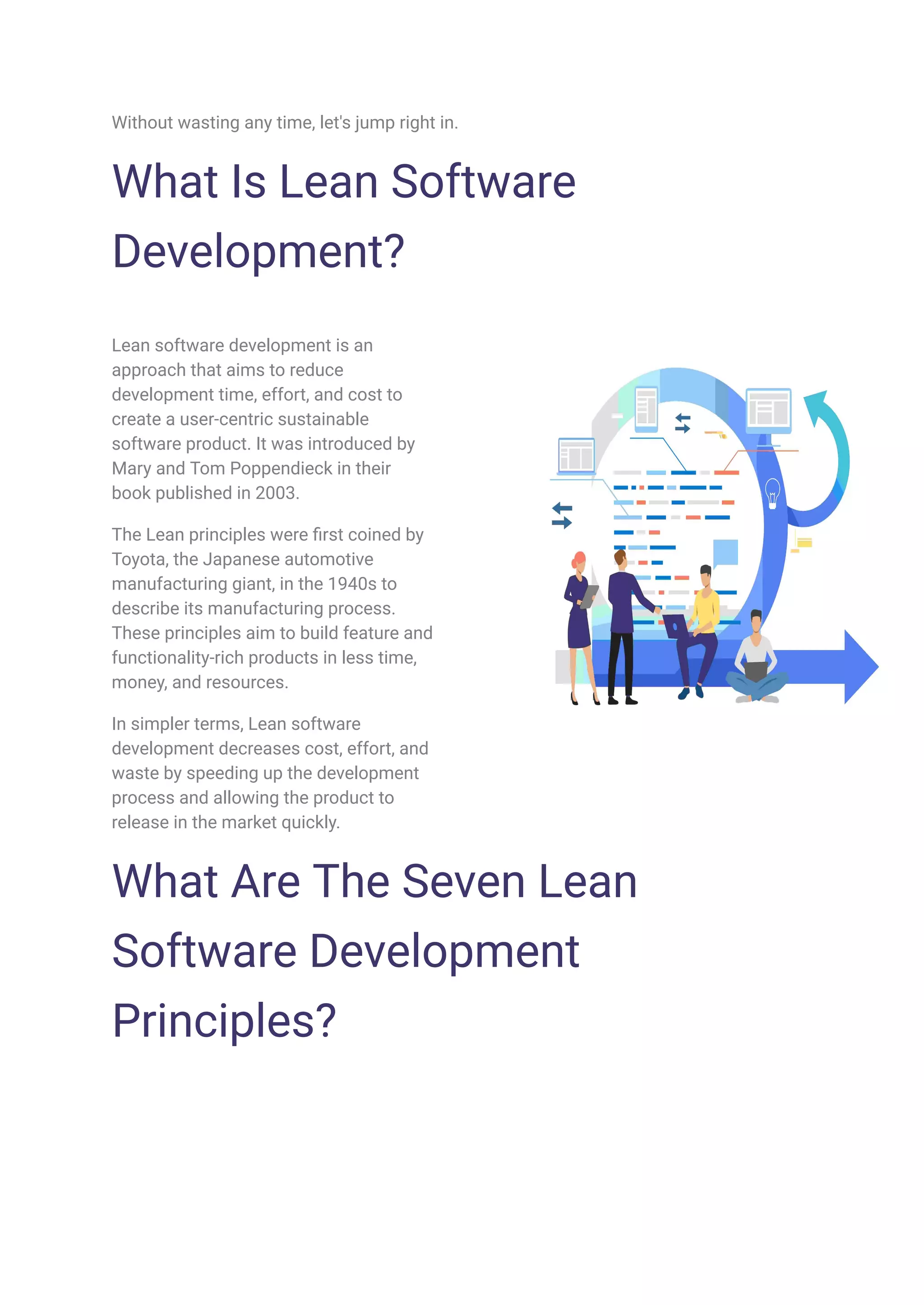 Without wasting any time, let's jump right in.

What Is Lean Software Development?

Lean software development is an approach that aims to reduce development time, effort, and cost to create a user-centric sustainable software product. It was introduced by Mary and Tom Poppendieck in their book published in 2003.

The Lean principles were first coined by Toyota, the Japanese automotive manufacturing giant, in the 1940s to describe its manufacturing process. These principles aim to build feature and functionality-rich products in less time, money, and resources.

In simpler terms, Lean software development decreases cost, effort, and waste by speeding up the development process and allowing the product to release in the market quickly.

What Are The Seven Lean Software Development Principles?